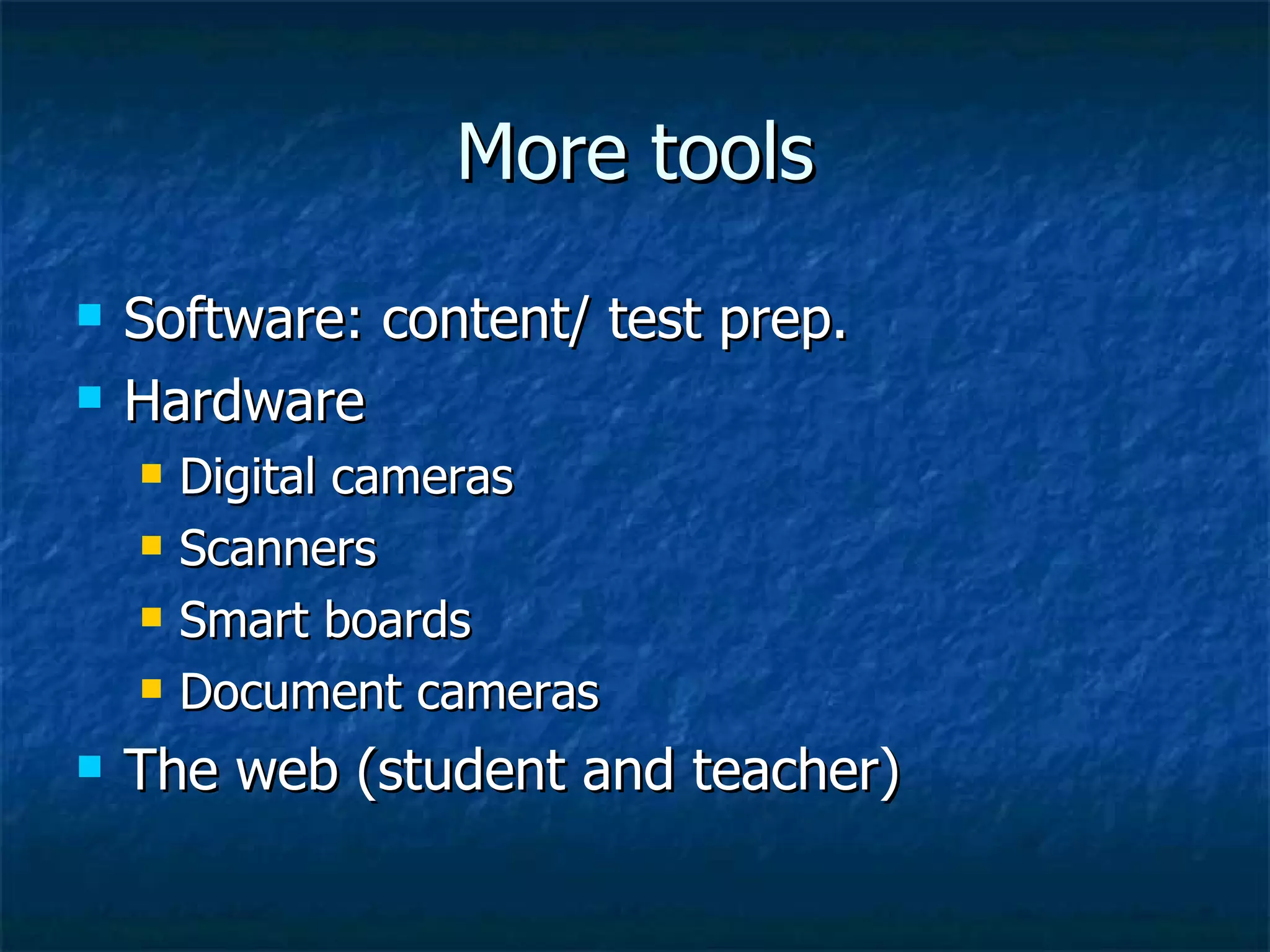 More tools

- Software: content/ test prep.
- Hardware
  - Digital cameras
  - Scanners
  - Smart boards
  - Document cameras
- The web (student and teacher)